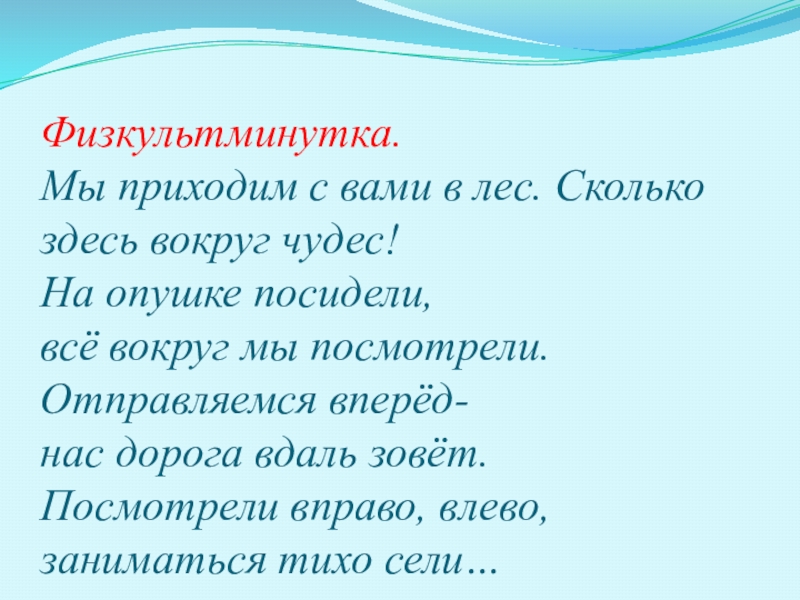 Физкультминутка.
Мы приходим с вами в лес. Сколько здесь вокруг чудес!
На опушке посидели,
всё вокруг мы посмотрели.
Отправляемся вперёд-
нас дорога вдаль зовёт.
Посмотрели вправо, влево,
заниматься тихо сели…